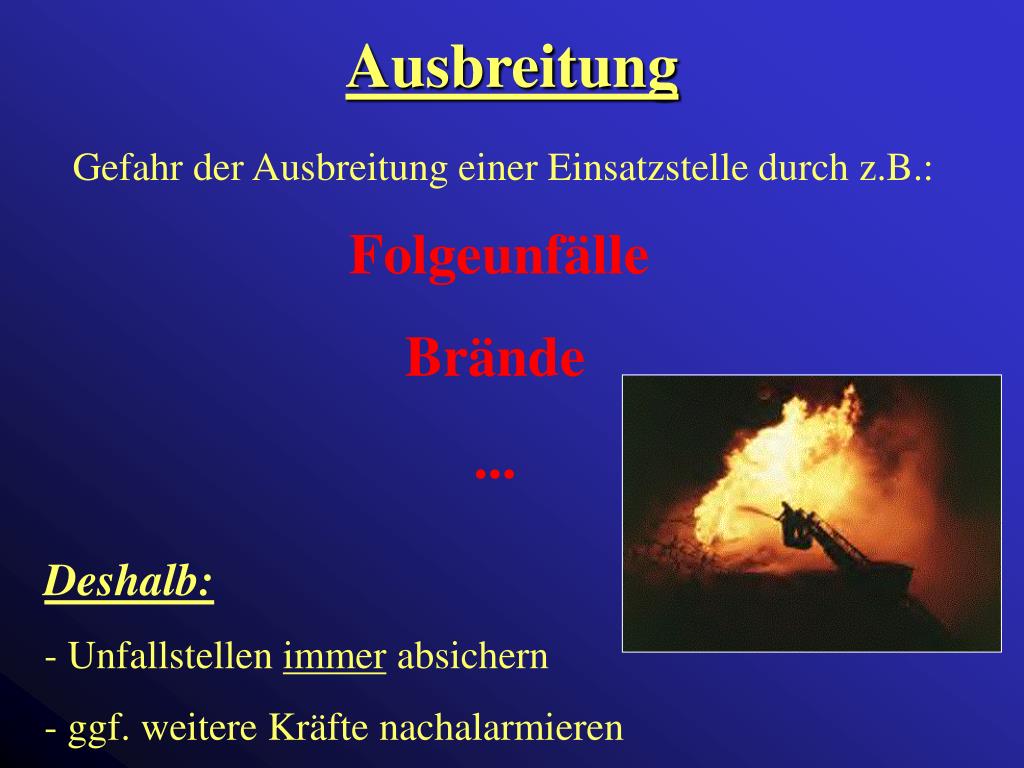 Ausbreitung

Gefahr der Ausbreitung einer Einsatzstelle durch z.B.:

Folgeunfälle

Brände

...

Deshalb:

- Unfallstellen immer absichern

- ggf. weitere Kräfte nachalarmieren